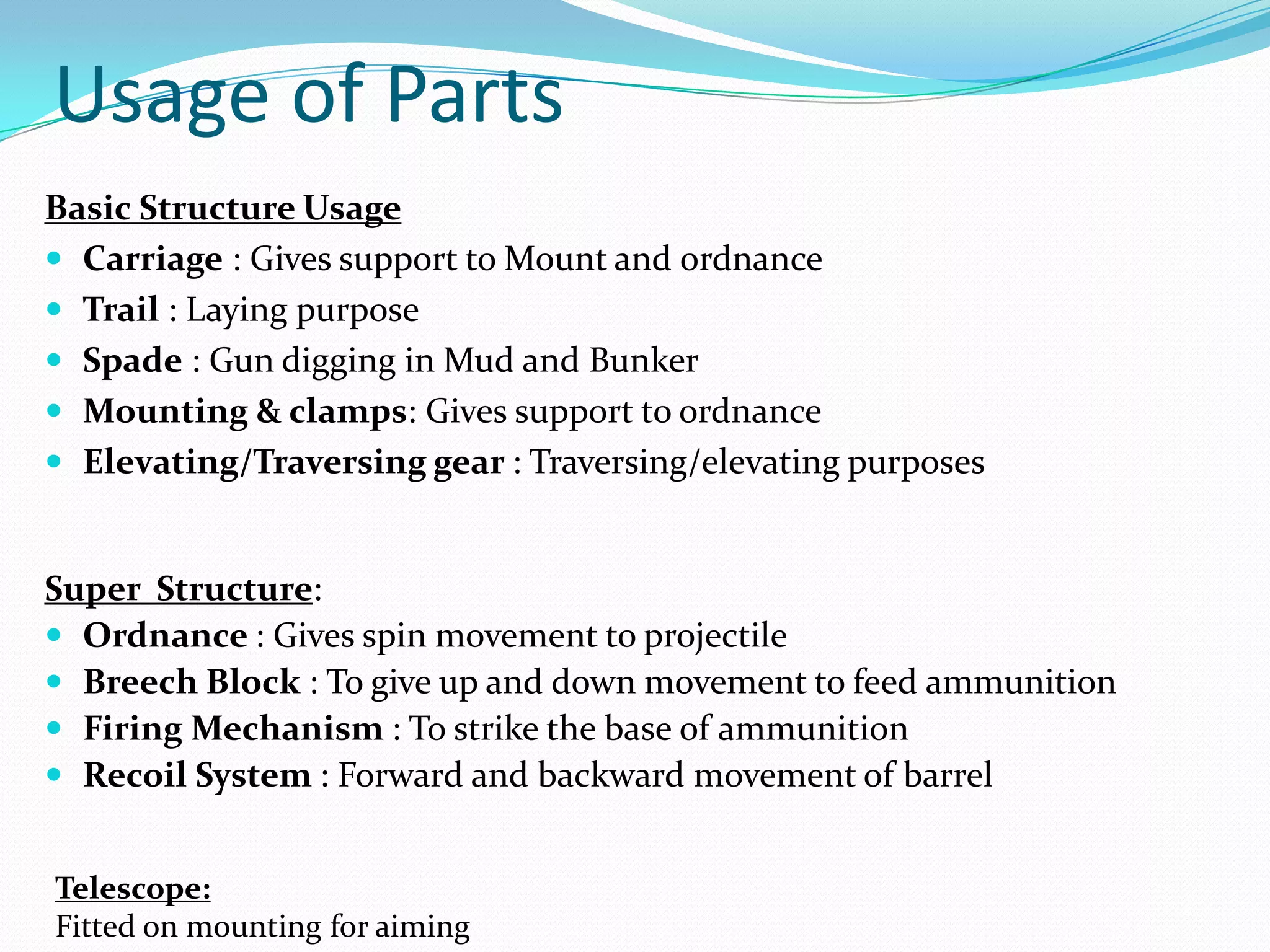 Usage of Parts

Basic Structure Usage

- Carriage : Gives support to Mount and ordnance
- Trail : Laying purpose
- Spade : Gun digging in Mud and Bunker
- Mounting & clamps: Gives support to ordnance
- Elevating/Traversing gear : Traversing/elevating purposes

Super Structure:

- Ordnance : Gives spin movement to projectile
- Breech Block : To give up and down movement to feed ammunition
- Firing Mechanism : To strike the base of ammunition
- Recoil System : Forward and backward movement of barrel

Telescope:
Fitted on mounting for aiming